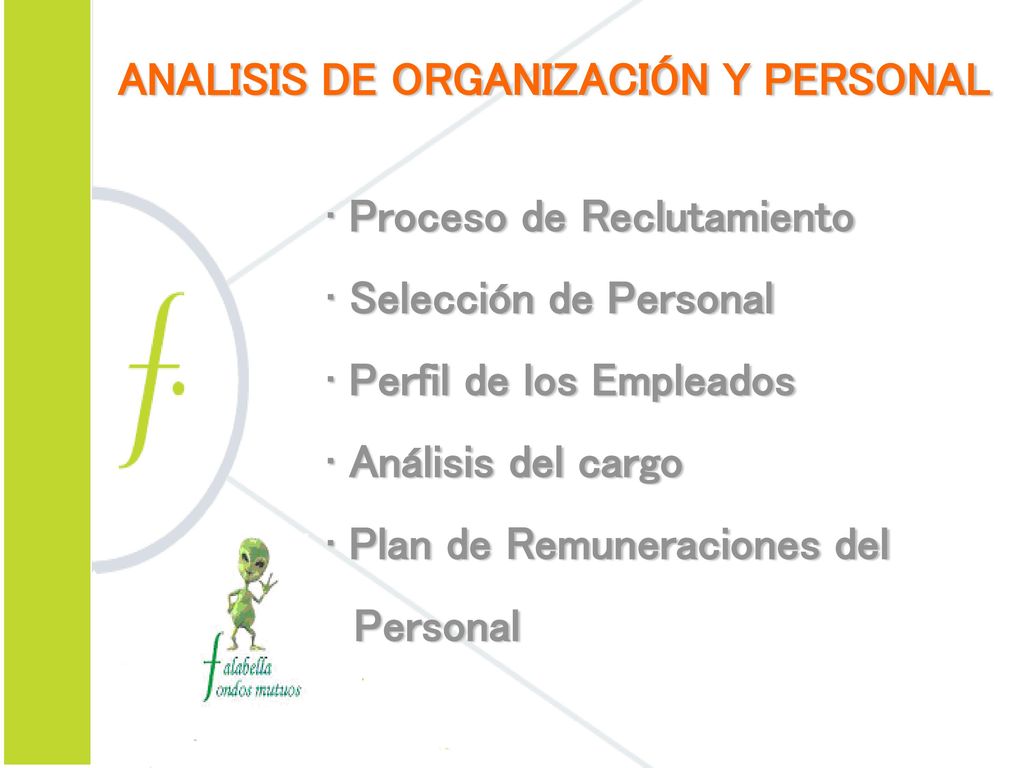 ANALISIS DE ORGANIZACIÓN Y PERSONAL

· Proceso de Reclutamiento

· Selección de Personal

· Perfil de los Empleados

· Análisis del cargo

· Plan de Remuneraciones del Personal

f.

falabella
fondos mutuos